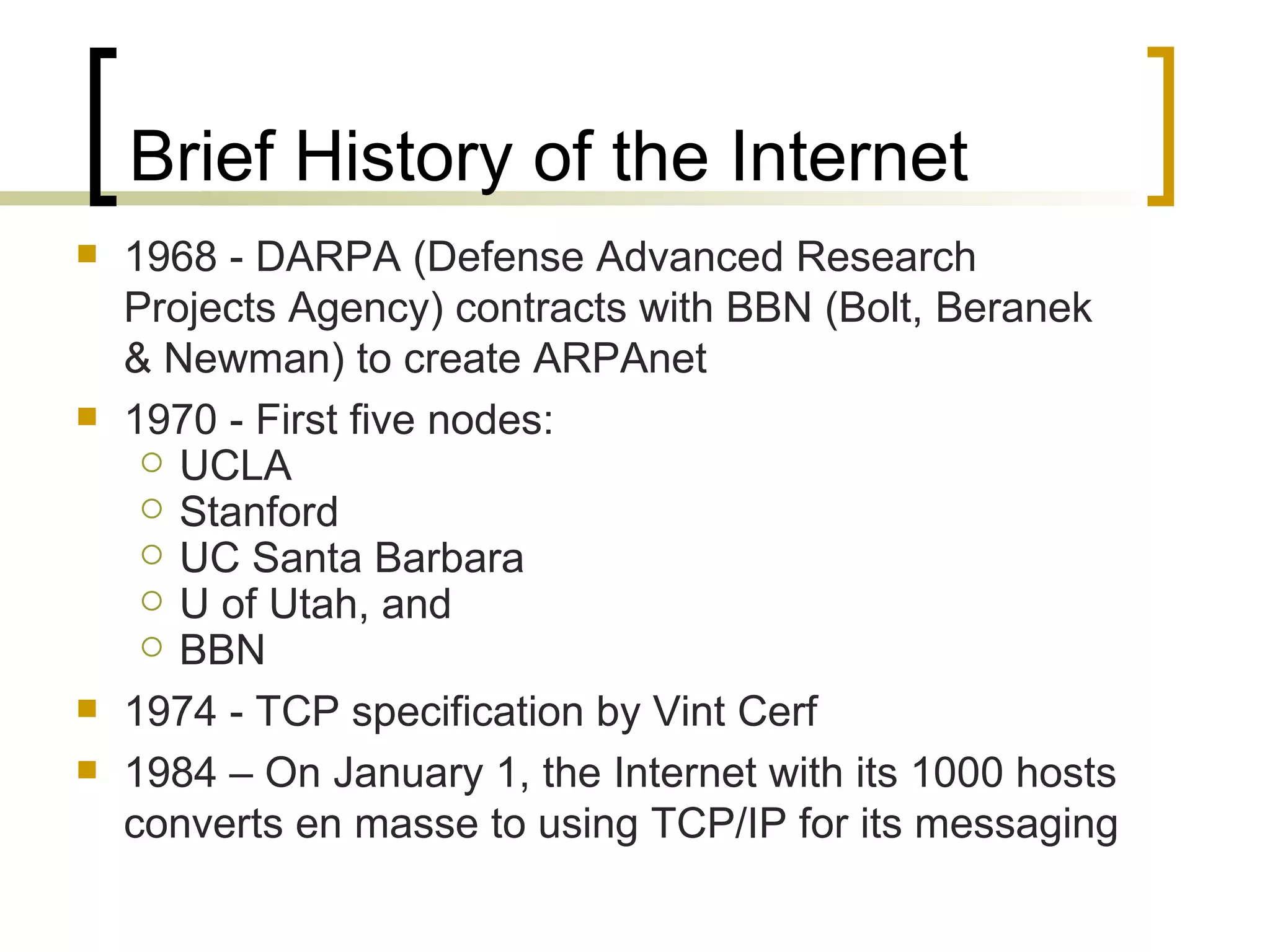 Brief History of the Internet

- 1968 - DARPA (Defense Advanced Research Projects Agency) contracts with BBN (Bolt, Beranek & Newman) to create ARPAnet
- 1970 - First five nodes:
  - UCLA
  - Stanford
  - UC Santa Barbara
  - U of Utah, and
  - BBN
- 1974 - TCP specification by Vint Cerf
- 1984 – On January 1, the Internet with its 1000 hosts converts en masse to using TCP/IP for its messaging